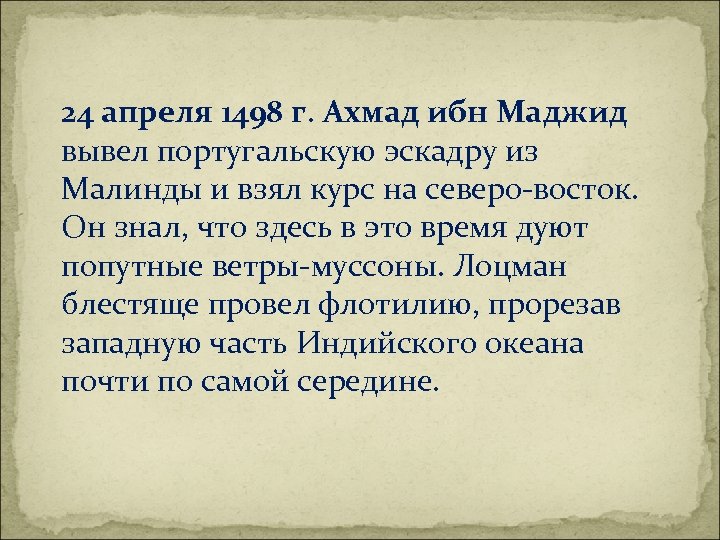 24 апреля 1498 г. Ахмад ибн Маджид вывел португальскую эскадру из Малинды и взял курс на северо-восток. Он знал, что здесь в это время дуют попутные ветры-муссоны. Лоцман блестяще провел флотилию, прорезав западную часть Индийского океана почти по самой середине.